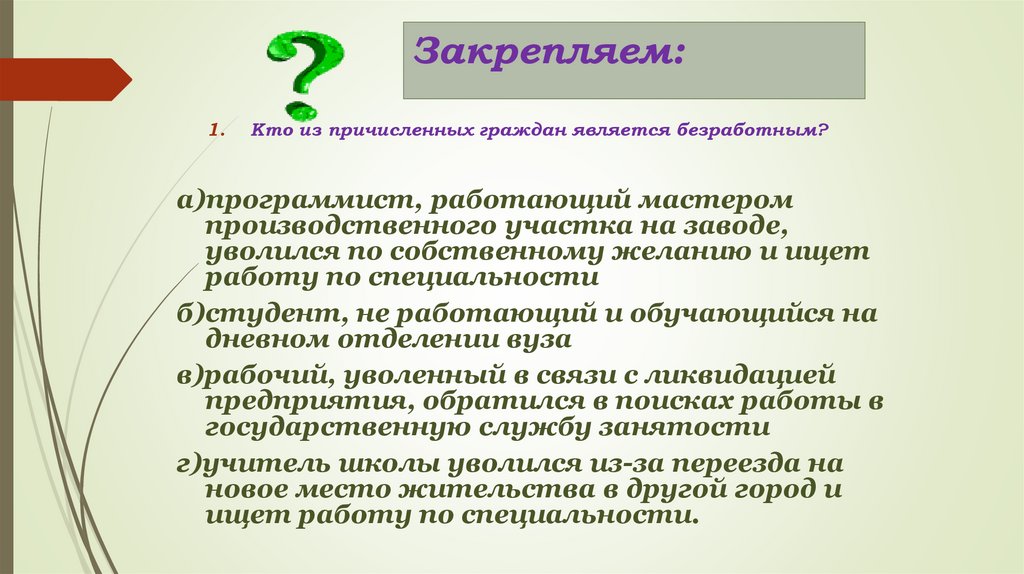 Закрепляем:

1. Кто из причисленных граждан является безработным?

а)программист, работающий мастером производственного участка на заводе, уволился по собственному желанию и ищет работу по специальности

б)студент, не работающий и обучающийся на дневном отделении вуза

в)рабочий, уволенный в связи с ликвидацией предприятия, обратился в поисках работы в государственную службу занятости

г)учитель школы уволился из-за переезда на новое место жительства в другой город и ищет работу по специальности.